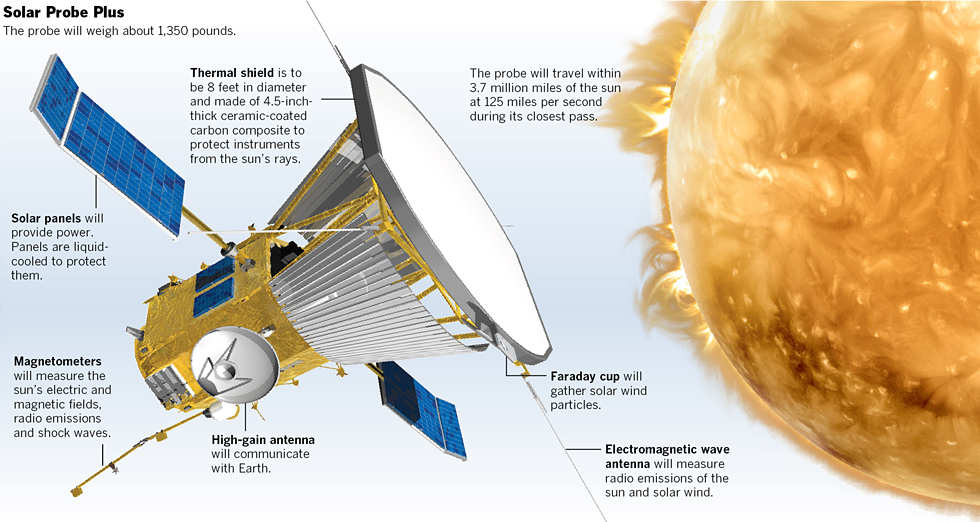 Solar Probe Plus
The probe will weigh about 1,350 pounds.

Thermal shield is to be 8 feet in diameter and made of 4.5-inch-thick ceramic-coated carbon composite to protect instruments from the sun's rays.

The probe will travel within 3.7 million miles of the sun at 125 miles per second during its closest pass.

Solar panels will provide power. Panels are liquid-cooled to protect them.

Magnetometers will measure the sun's electric and magnetic fields, radio emissions and shock waves.

High-gain antenna will communicate with Earth.

Faraday cup will gather solar wind particles.

Electromagnetic wave antenna will measure radio emissions of the sun and solar wind.